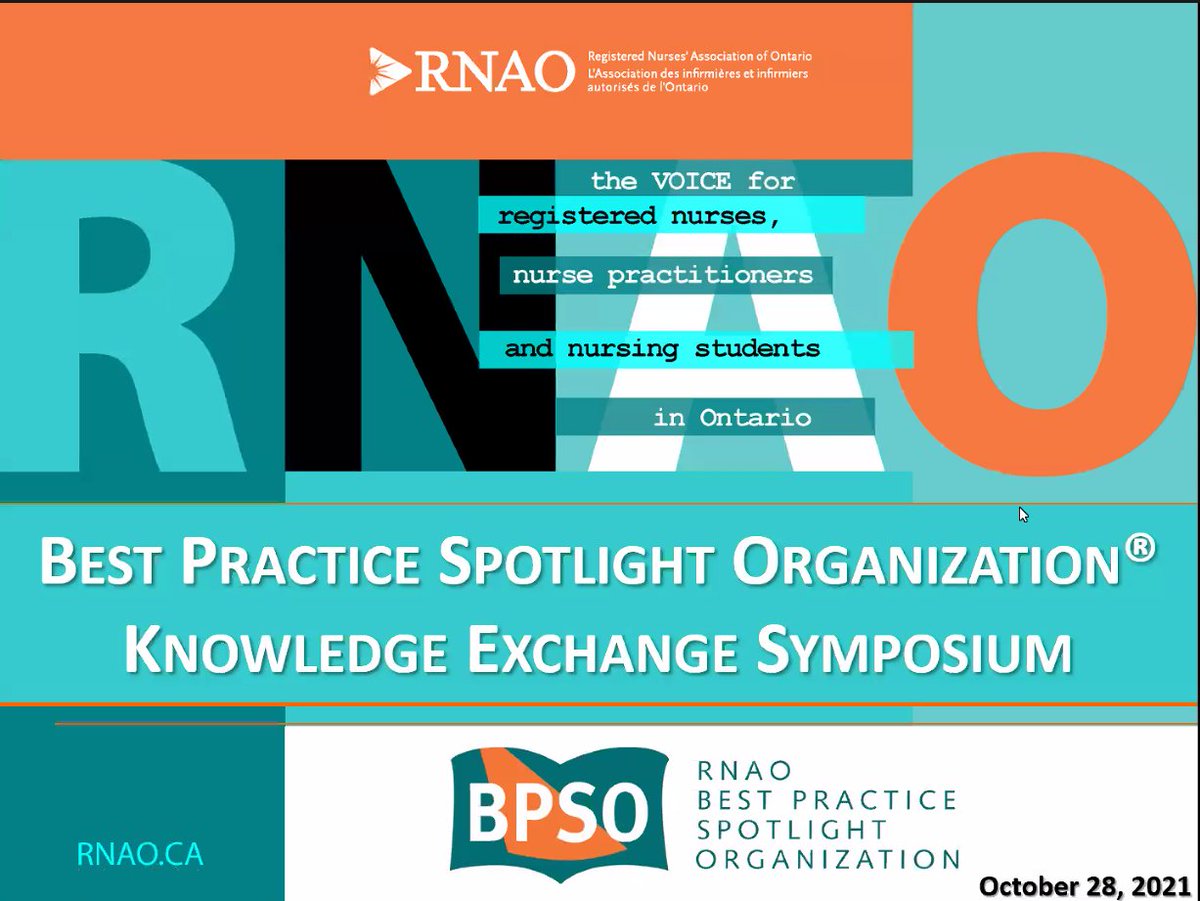 RNAO Registered Nurses' Association of Ontario L'Association des infirmières et infirmiers autorisés de l'Ontario

RNAO

the VOICE for
registered nurses,
nurse practitioners
and nursing students
in Ontario

BEST PRACTICE SPOTLIGHT ORGANIZATION®
KNOWLEDGE EXCHANGE SYMPOSIUM

RNAO.CA

BPSO RNAO BEST PRACTICE SPOTLIGHT ORGANIZATION

October 28, 2021